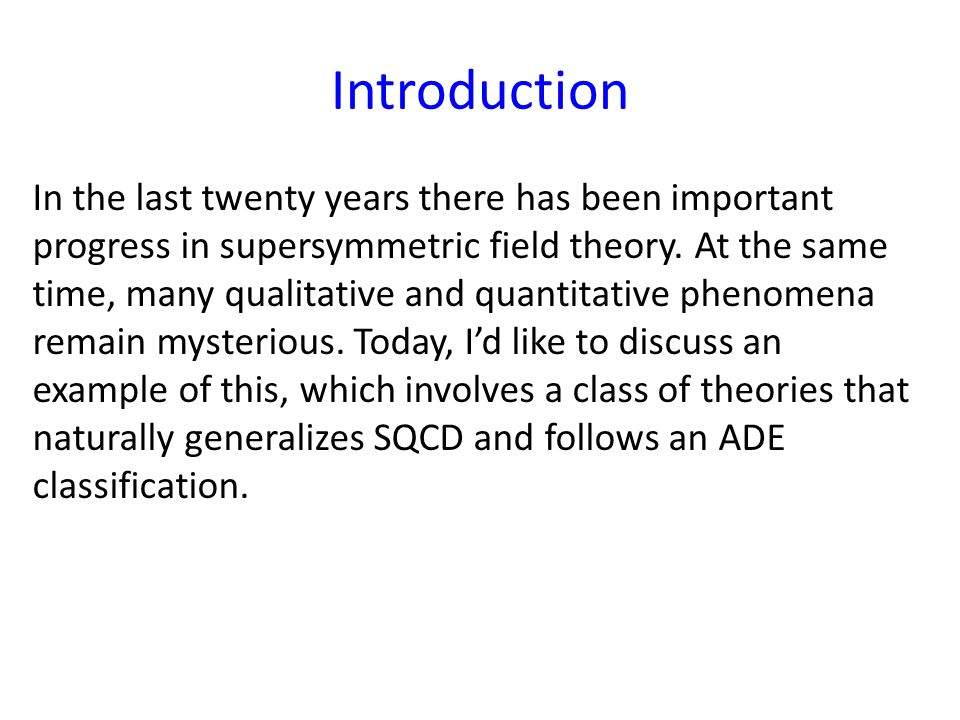 Introduction

In the last twenty years there has been important progress in supersymmetric field theory. At the same time, many qualitative and quantitative phenomena remain mysterious. Today, I'd like to discuss an example of this, which involves a class of theories that naturally generalizes SQCD and follows an ADE classification.